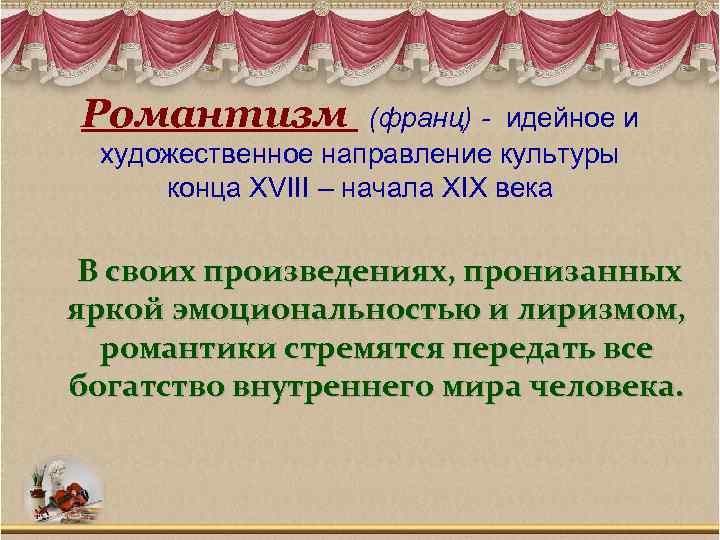 Романтизм (франц) - идейное и художественное направление культуры конца XVIII – начала XIX века

В своих произведениях, пронизанных яркой эмоциональностью и лиризмом, романтики стремятся передать все богатство внутреннего мира человека.